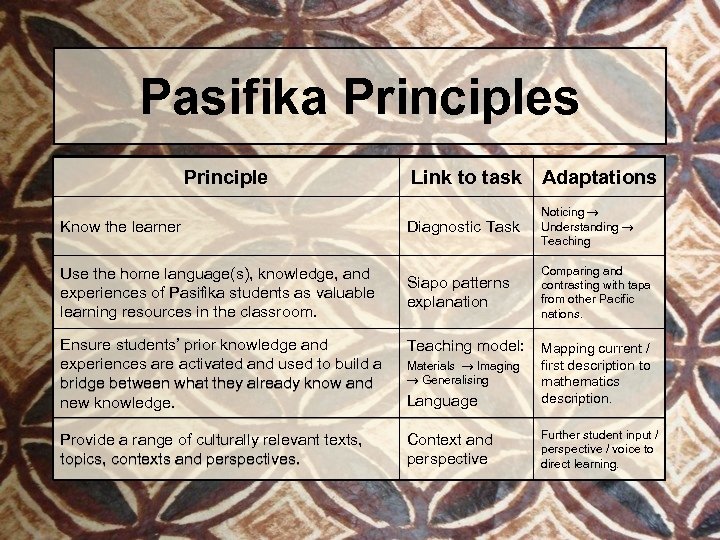 Pasifika Principles

| Principle | Link to task | Adaptations |
|---|---|---|
| Know the learner | Diagnostic Task | Noticing → Understanding → Teaching |
| Use the home language(s), knowledge, and experiences of Pasifika students as valuable learning resources in the classroom. | Siapo patterns explanation | Comparing and contrasting with tapa from other Pacific nations. |
| Ensure students' prior knowledge and experiences are activated and used to build a bridge between what they already know and new knowledge. | Teaching model: Materials → Imaging → Generalising Language | Mapping current / first description to mathematics description. |
| Provide a range of culturally relevant texts, topics, contexts and perspectives. | Context and perspective | Further student input / perspective / voice to direct learning. |